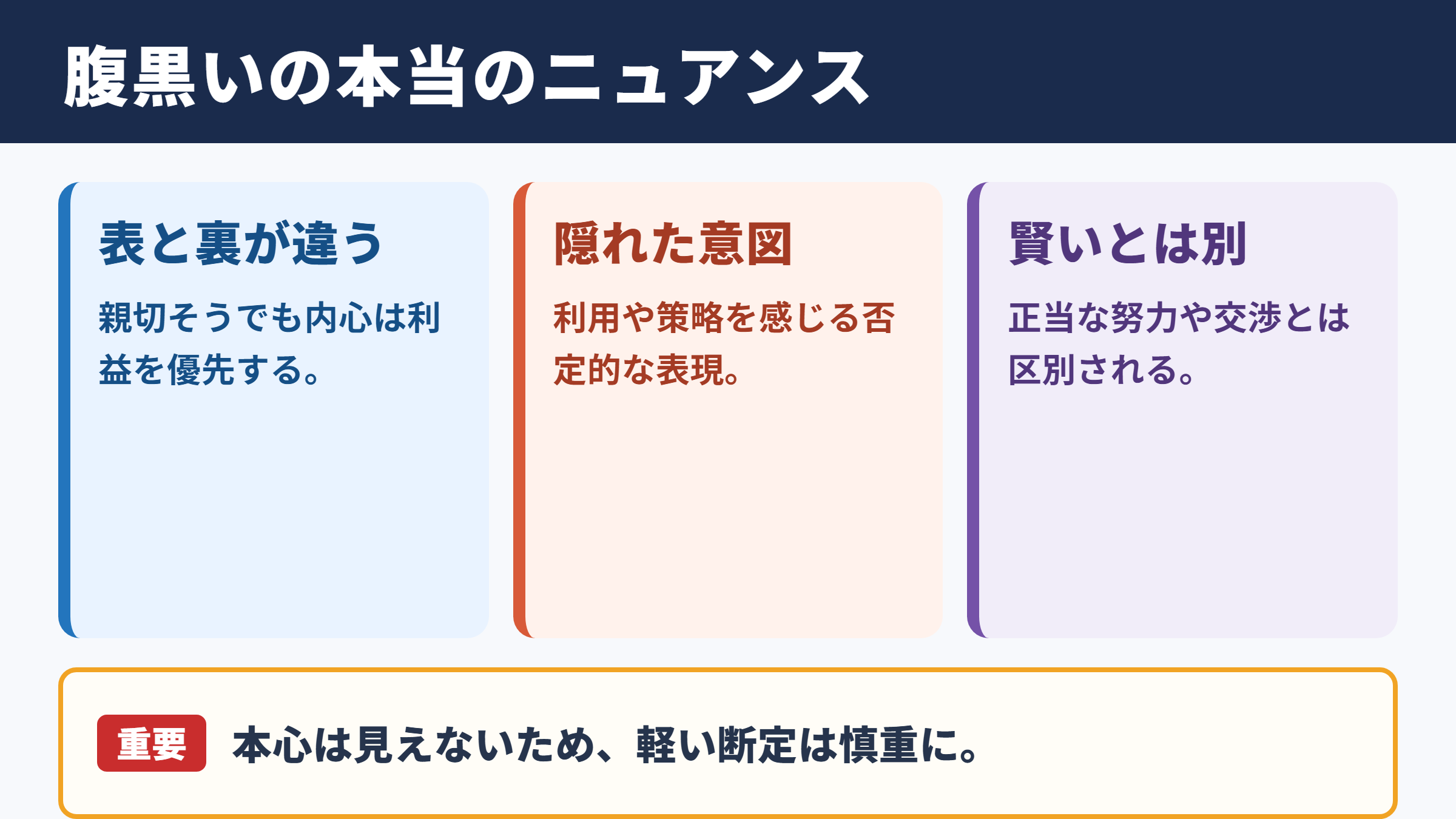 腹黒いの本当のニュアンス

表と裏が違う

親切そうでも内心は利益を優先する。

隠れた意図

利用や策略を感じる否定的な表現。

賢いとは別

正当な努力や交渉とは区別される。

重要 本心は見えないため、軽い断定は慎重に。